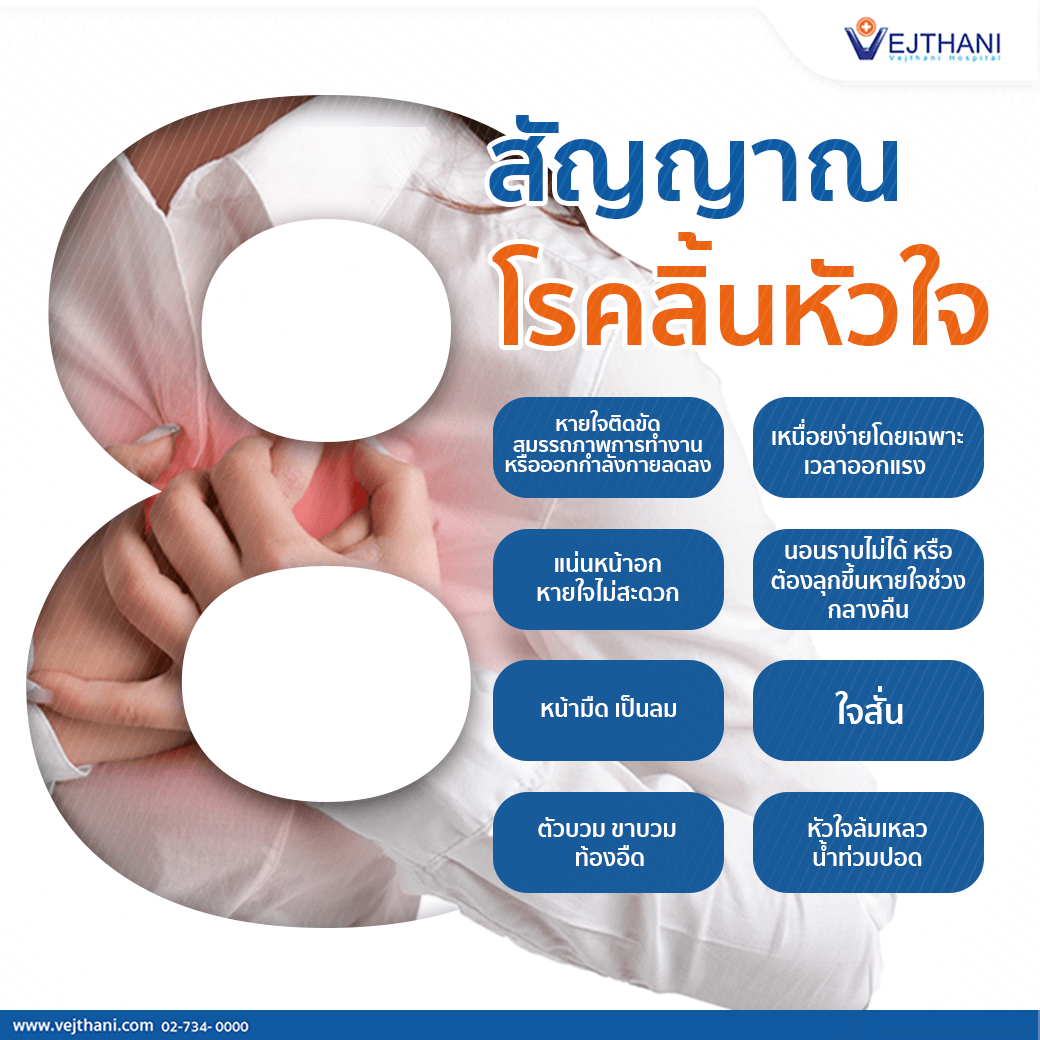 VEJTHANI
Vejthani Hospital

8 สัญญาณ
โรคลิ้นหัวใจ

หายใจติดขัด สมรรถภาพการทำงาน หรือออกกำลังกายลดลง

เหนื่อยง่ายโดยเฉพาะ เวลาออกแรง

แน่นหน้าอก หายใจไม่สะดวก

นอนราบไม่ได้ หรือ ต้องลุกขึ้นหายใจช่วง กลางคืน

หน้ามืด เป็นลม

ใจสั่น

ตัวบวม ขาบวม ท้องอืด

หัวใจล้มเหลว น้ำท่วมปอด

www.vejthani.com 02-734- 0000